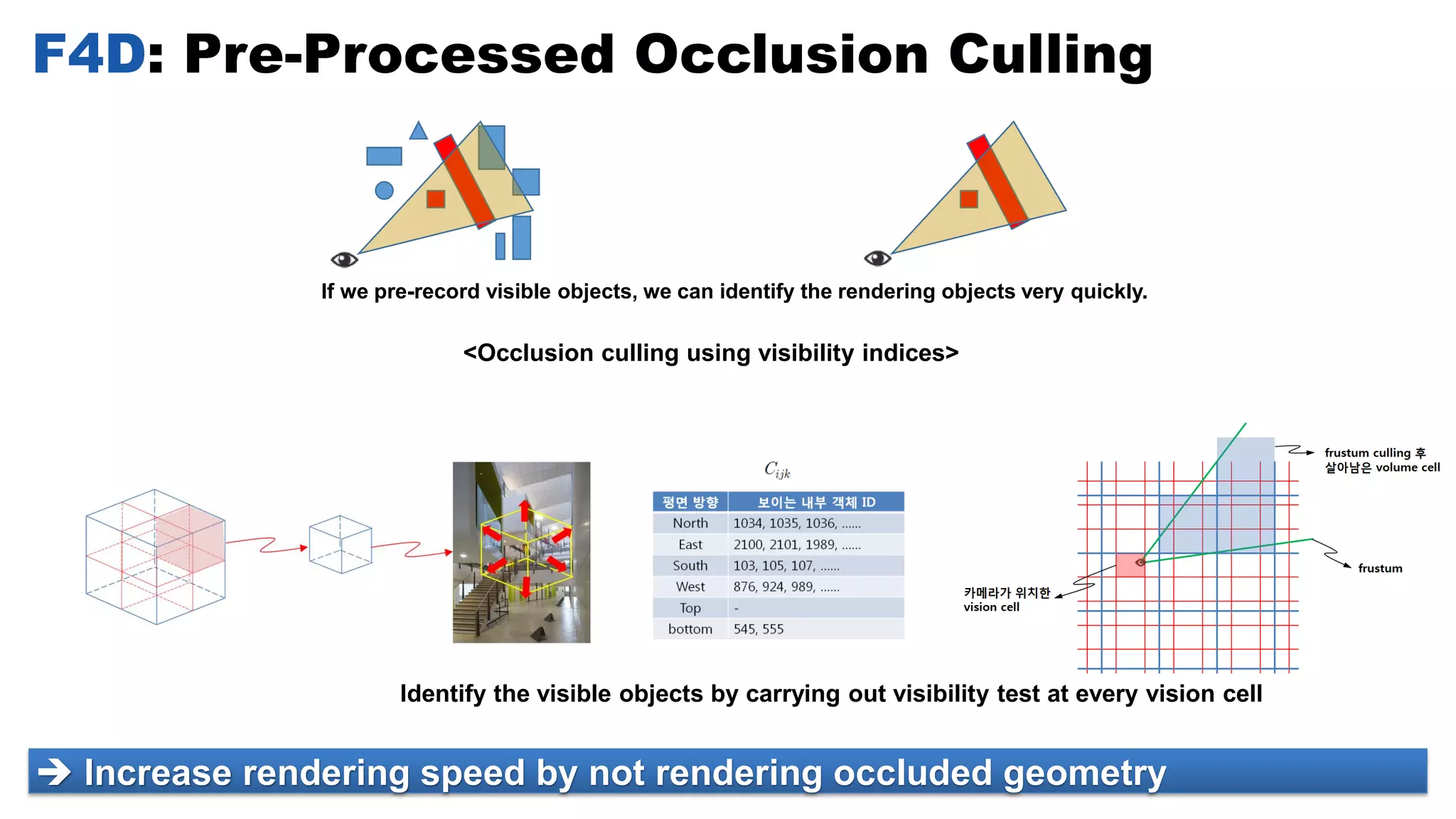 F4D: Pre-Processed Occlusion Culling

If we pre-record visible objects, we can identify the rendering objects very quickly.

<Occlusion culling using visibility indices>

$C_{ijk}$

| 평면 방향 | 보이는 내부 객체 ID |
|---|---|
| North | 1034, 1035, 1036, ...... |
| East | 2100, 2101, 1989, ...... |
| South | 103, 105, 107, ...... |
| West | 876, 924, 989, ...... |
| Top | - |
| bottom | 545, 555 |

frustum culling 후 살아남은 volume cell

frustum

카메라가 위치한 vision cell

Identify the visible objects by carrying out visibility test at every vision cell

→ Increase rendering speed by not rendering occluded geometry